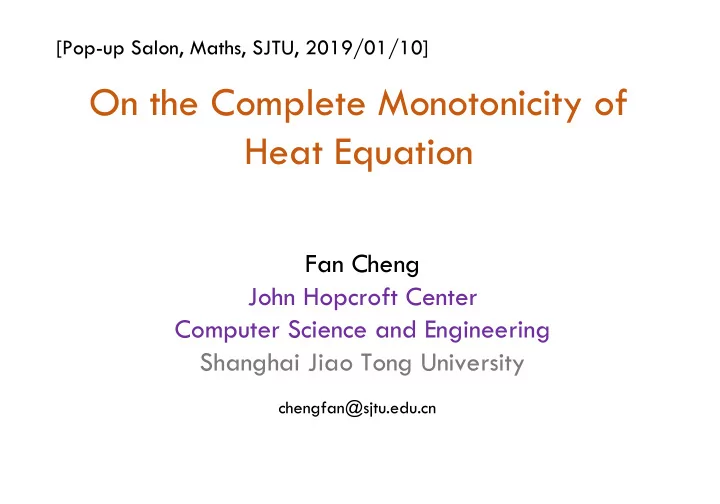 [Pop-up Salon, Maths, SJTU, 2019/01/10]

On the Complete Monotonicity of Heat Equation

Fan Cheng
John Hopcroft Center
Computer Science and Engineering
Shanghai Jiao Tong University

chengfan@sjtu.edu.cn